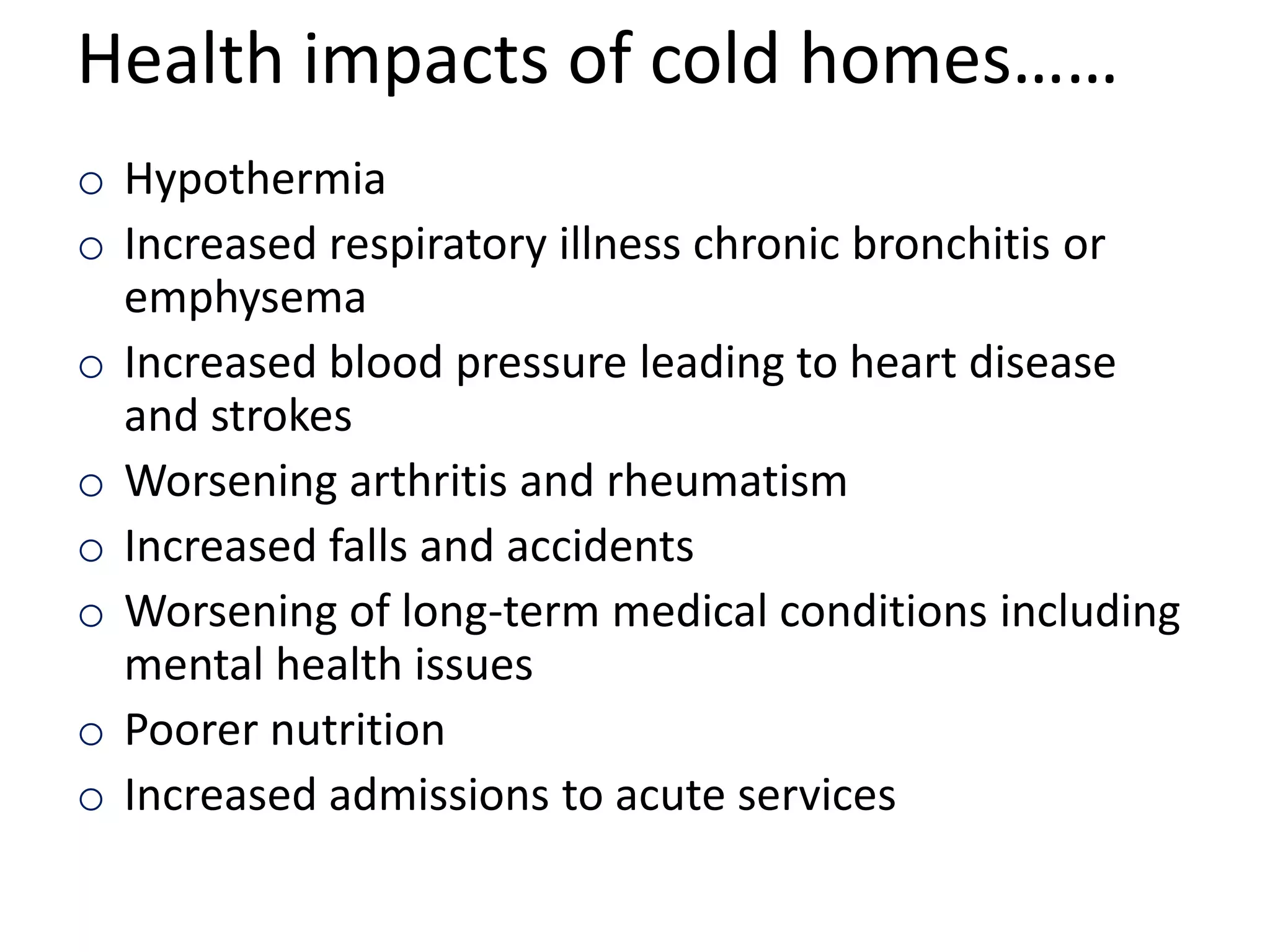 Health impacts of cold homes……

o Hypothermia
o Increased respiratory illness chronic bronchitis or emphysema
o Increased blood pressure leading to heart disease and strokes
o Worsening arthritis and rheumatism
o Increased falls and accidents
o Worsening of long-term medical conditions including mental health issues
o Poorer nutrition
o Increased admissions to acute services